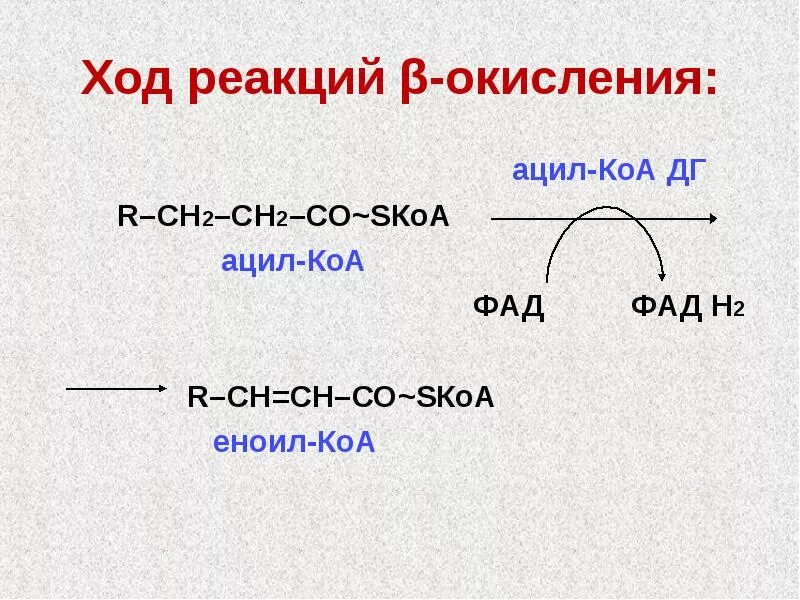 Ход реакций β-окисления:

ацил-КоА ДГ

$R–CH_2–CH_2–CO\sim SKoA$ $\longrightarrow$

ацил-КоА

ФАД ФАД $H_2$

$\longrightarrow$ $R–CH=CH–CO\sim SKoA$

еноил-КоА